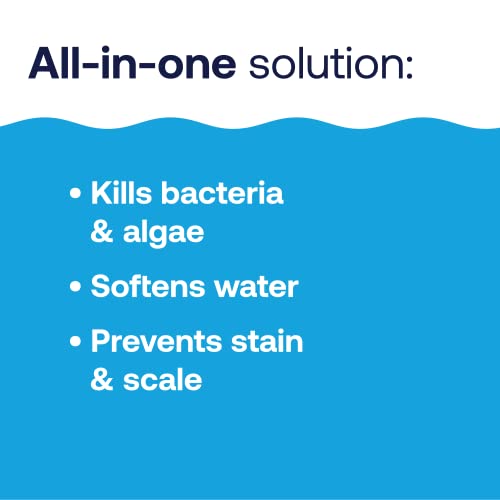 All-in-one solution:

• Kills bacteria & algae
• Softens water
• Prevents stain & scale